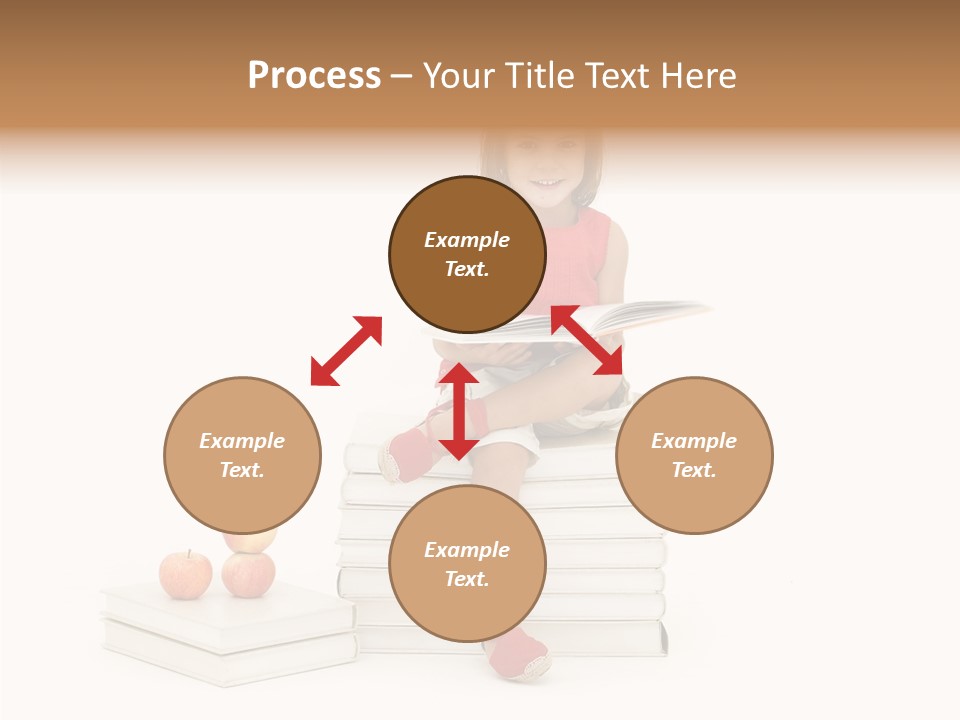 Process – Your Title Text Here

Example Text.

Example Text.

Example Text.

Example Text.